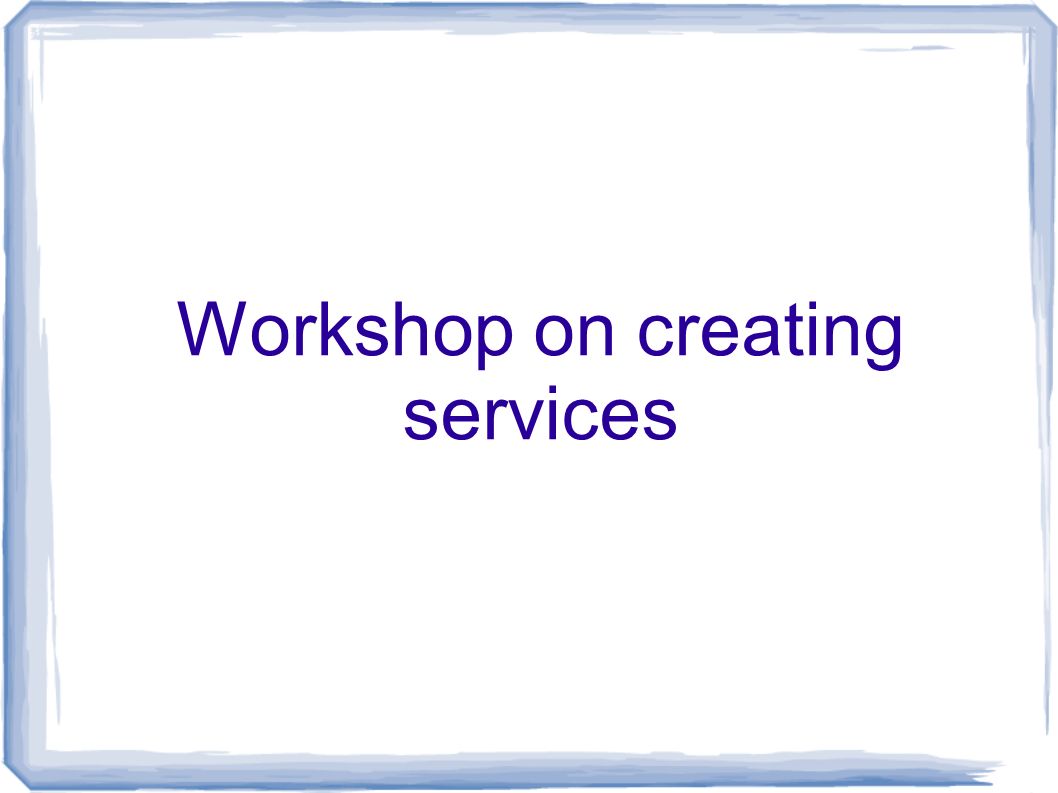 Workshop on creating services